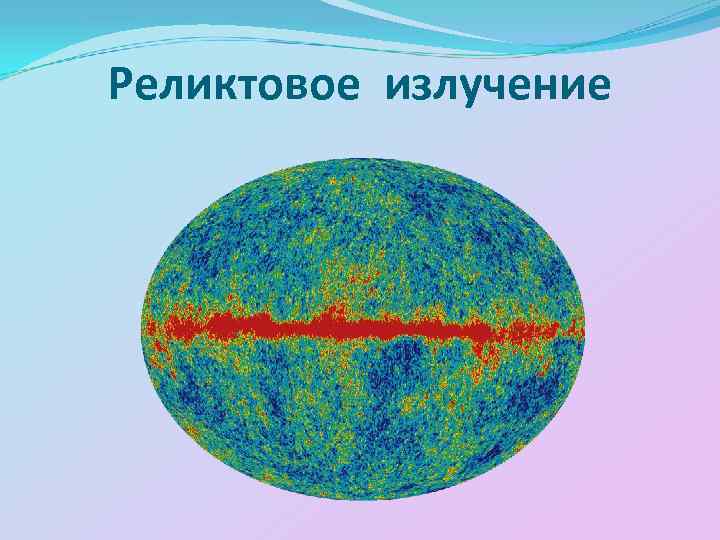 Реликтовое излучение